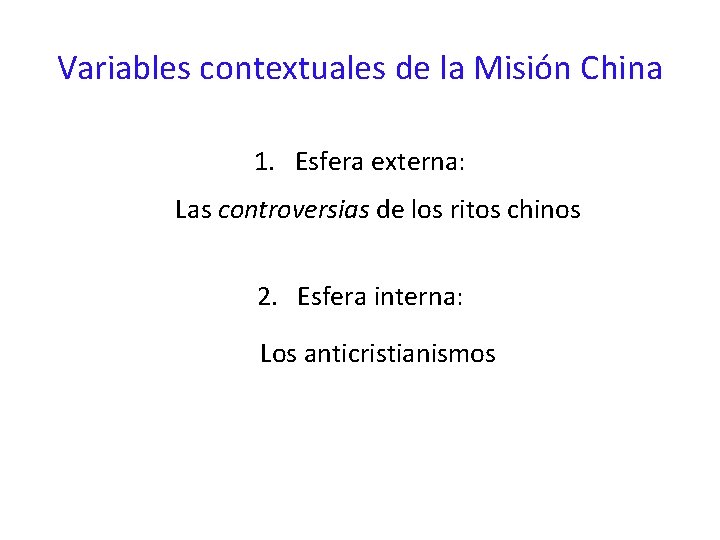 Variables contextuales de la Misión China

1. Esfera externa:

Las controversias de los ritos chinos

2. Esfera interna:

Los anticristianismos